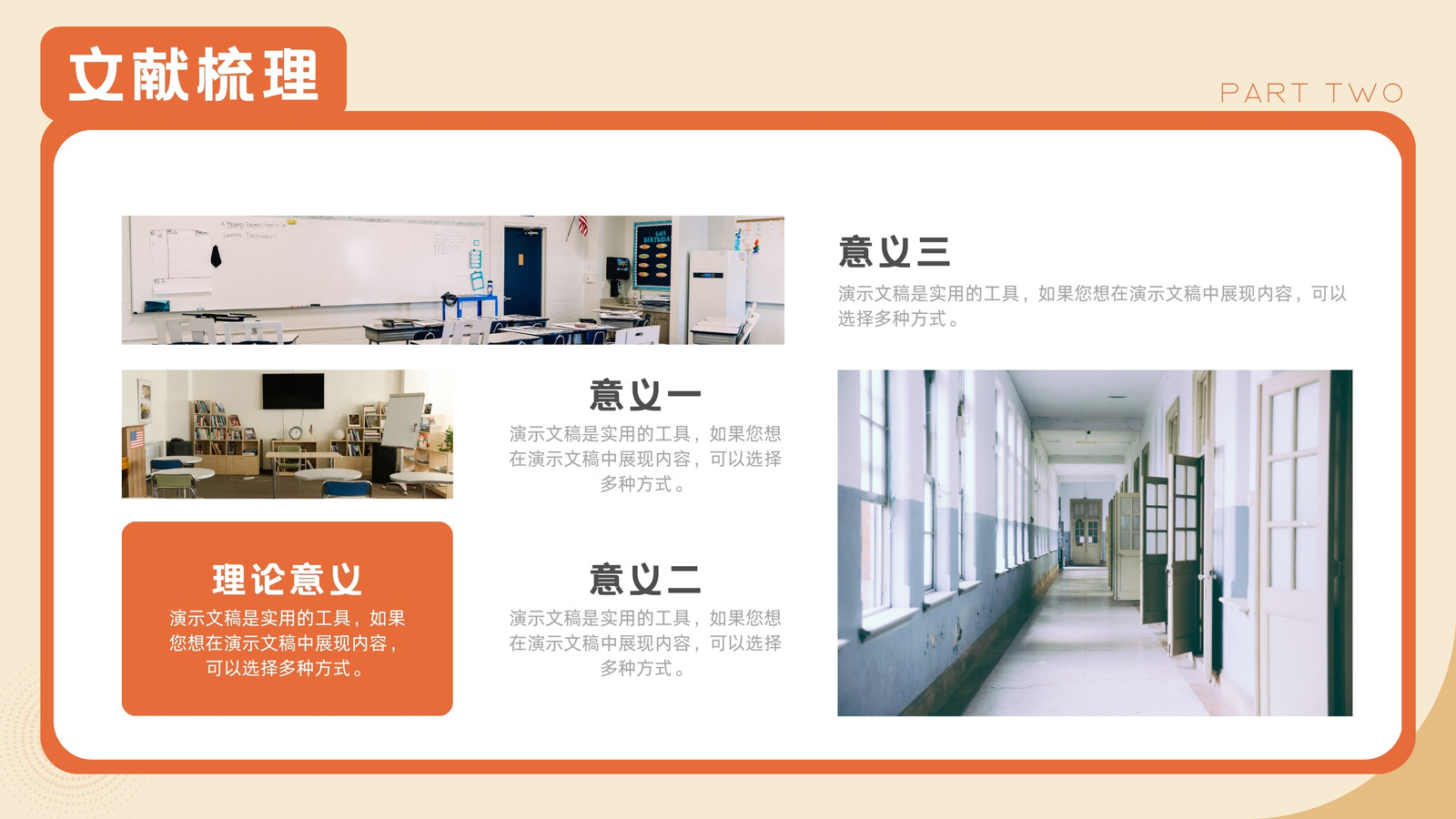 文献梳理

PART TWO

意义三

演示文稿是实用的工具，如果您想在演示文稿中展现内容，可以选择多种方式。

意义一

演示文稿是实用的工具，如果您想在演示文稿中展现内容，可以选择多种方式。

理论意义

演示文稿是实用的工具，如果您想在演示文稿中展现内容，可以选择多种方式。

意义二

演示文稿是实用的工具，如果您想在演示文稿中展现内容，可以选择多种方式。